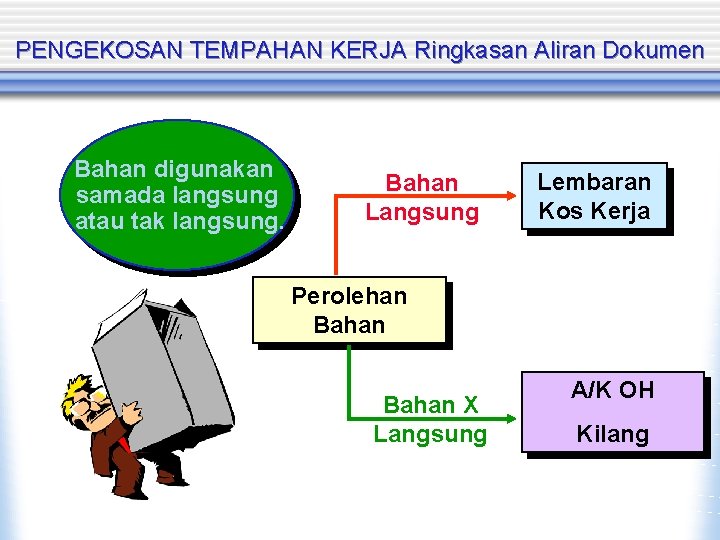 PENGEKOSAN TEMPAHAN KERJA Ringkasan Aliran Dokumen

Bahan digunakan samada langsung atau tak langsung.

Bahan Langsung

Lembaran Kos Kerja

Perolehan Bahan

Bahan X Langsung

A/K OH Kilang